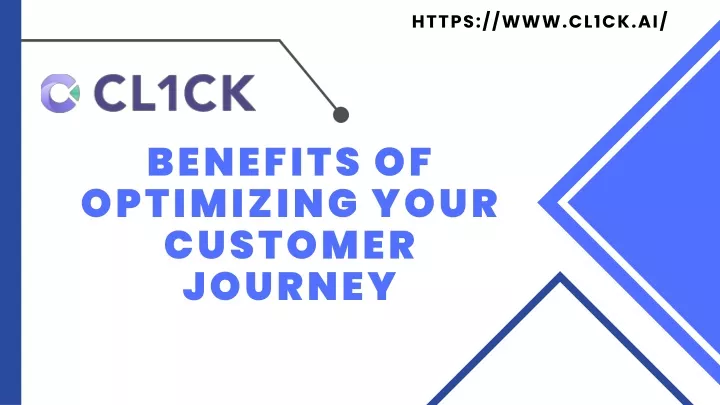 HTTPS://WWW.CL1CK.AI/

CL1CK

BENEFITS OF OPTIMIZING YOUR CUSTOMER JOURNEY